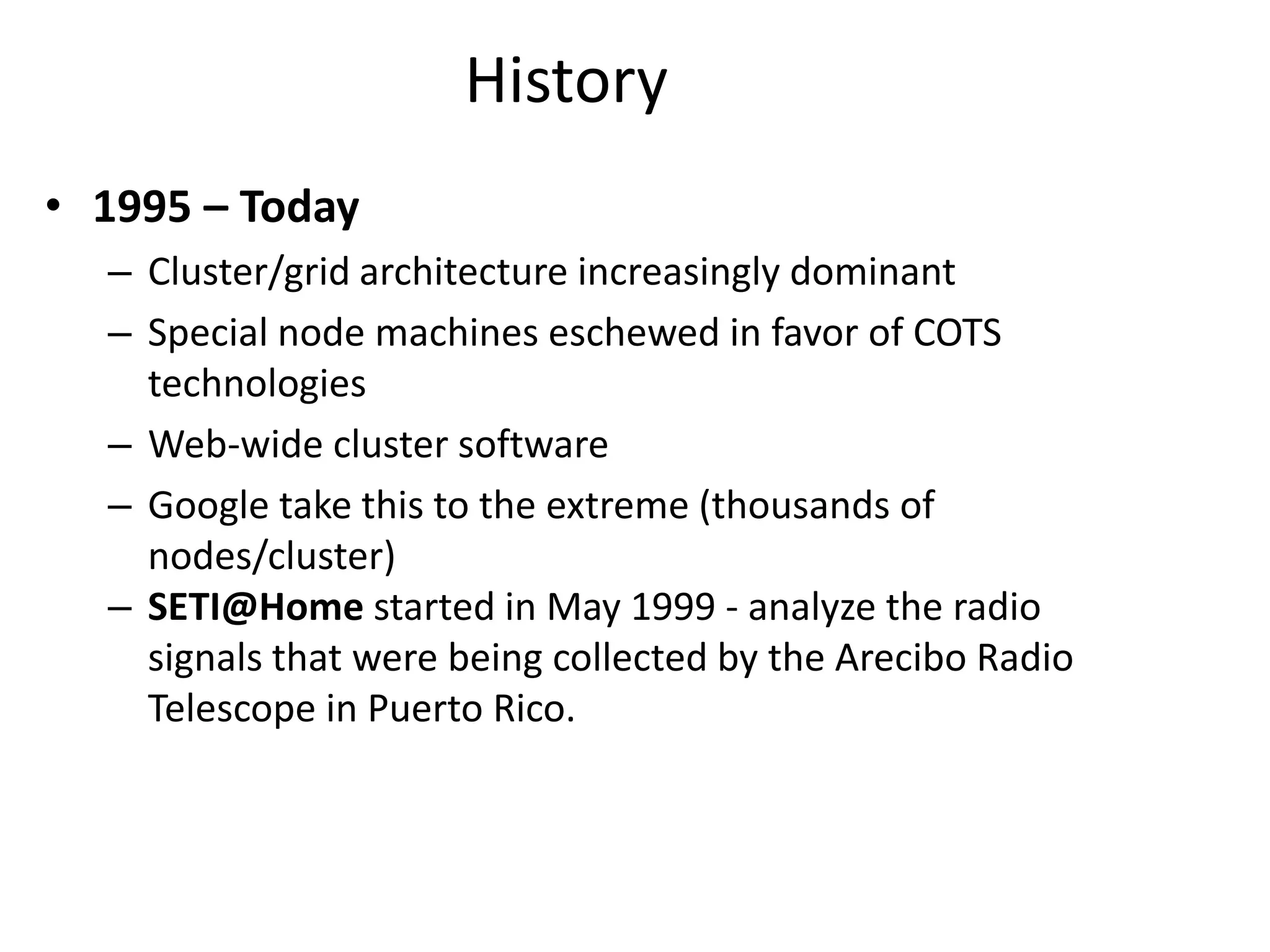 History

• 1995 – Today
– Cluster/grid architecture increasingly dominant
– Special node machines eschewed in favor of COTS technologies
– Web-wide cluster software
– Google take this to the extreme (thousands of nodes/cluster)
– SETI@Home started in May 1999 - analyze the radio signals that were being collected by the Arecibo Radio Telescope in Puerto Rico.